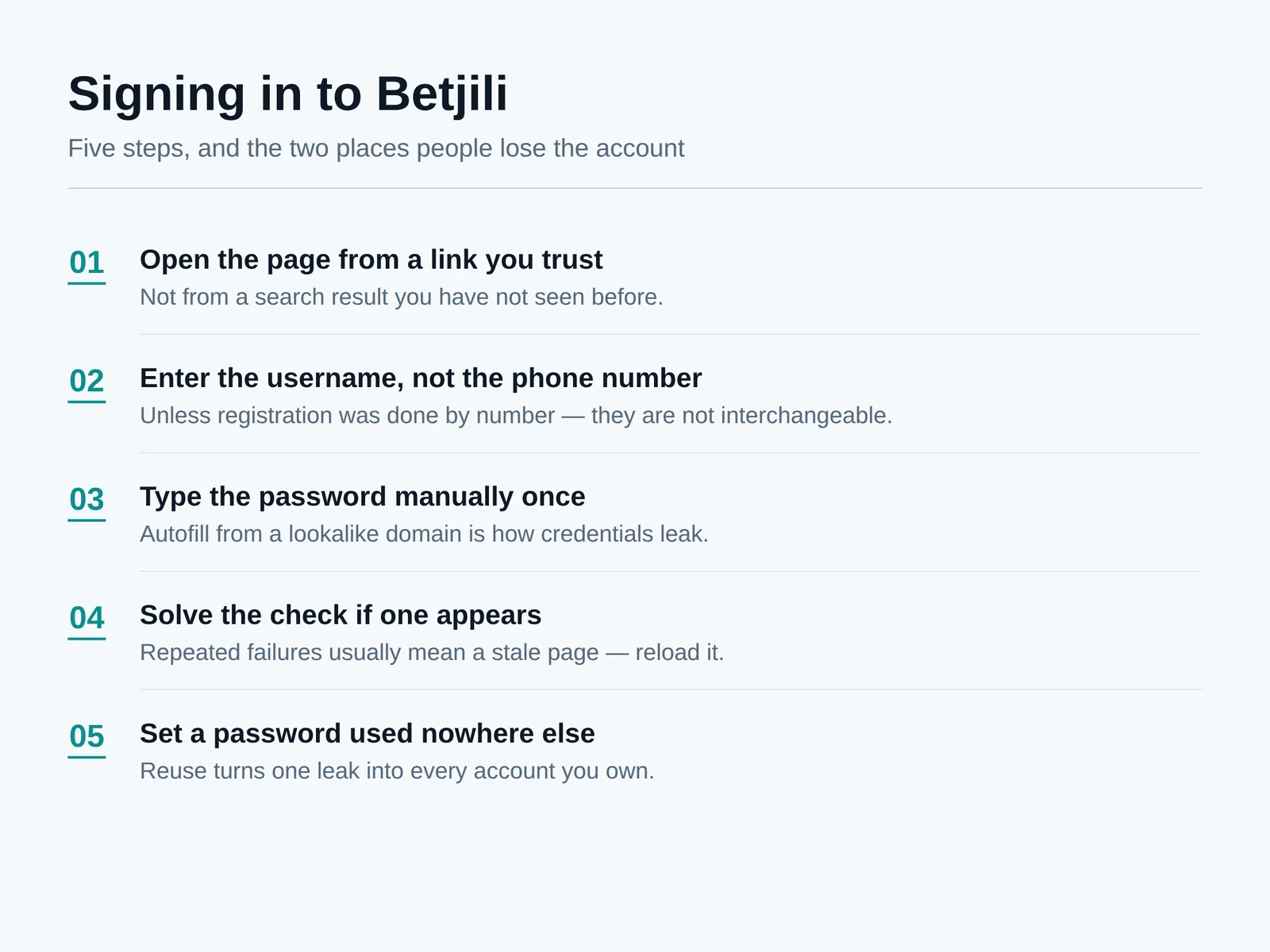 Signing in to Betjili

Five steps, and the two places people lose the account

01 Open the page from a link you trust

Not from a search result you have not seen before.

02 Enter the username, not the phone number

Unless registration was done by number — they are not interchangeable.

03 Type the password manually once

Autofill from a lookalike domain is how credentials leak.

04 Solve the check if one appears

Repeated failures usually mean a stale page — reload it.

05 Set a password used nowhere else

Reuse turns one leak into every account you own.